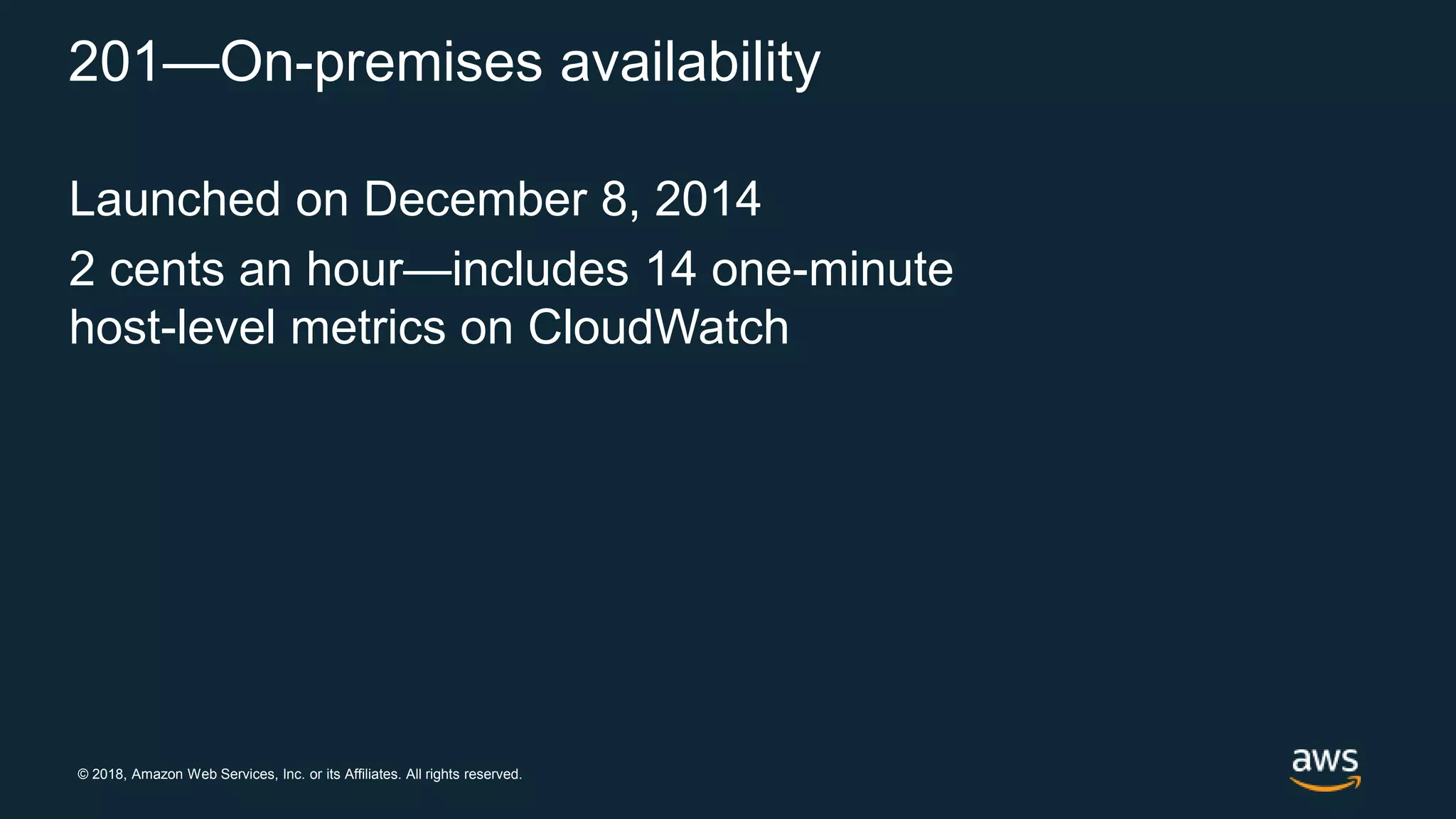 201—On-premises availability

Launched on December 8, 2014

2 cents an hour—includes 14 one-minute host-level metrics on CloudWatch

© 2018, Amazon Web Services, Inc. or its Affiliates. All rights reserved.

aws